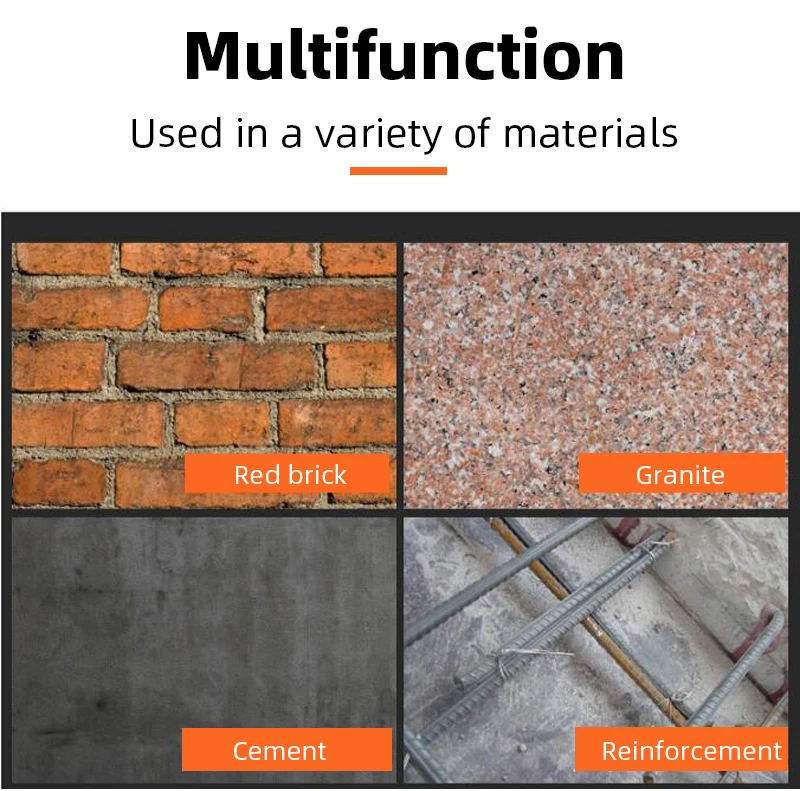 Multifunction

Used in a variety of materials

Red brick

Granite

Cement

Reinforcement